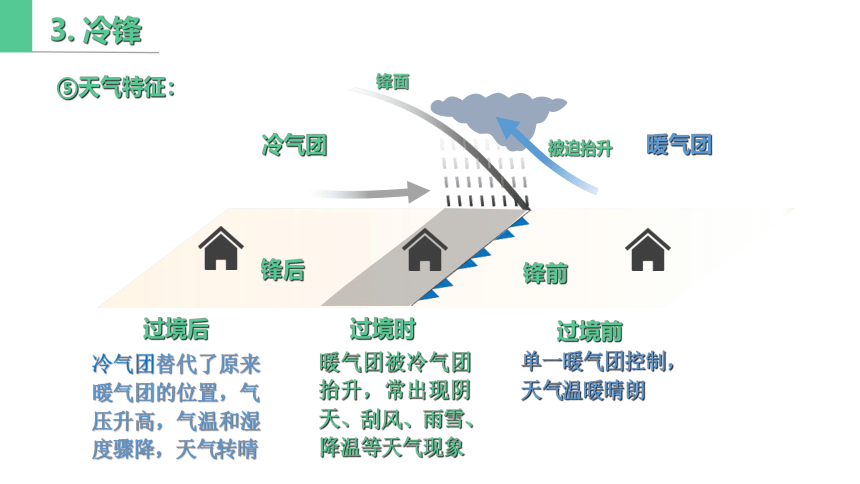 3. 冷锋

⑤天气特征:

锋面

冷气团

被迫抬升

暖气团

锋后

锋前

过境后

冷气团替代了原来暖气团的位置，气压升高，气温和湿度骤降，天气转晴

过境时

暖气团被冷气团抬升，常出现阴天、刮风、雨雪、降温等天气现象

过境前

单一暖气团控制，天气温暖晴朗